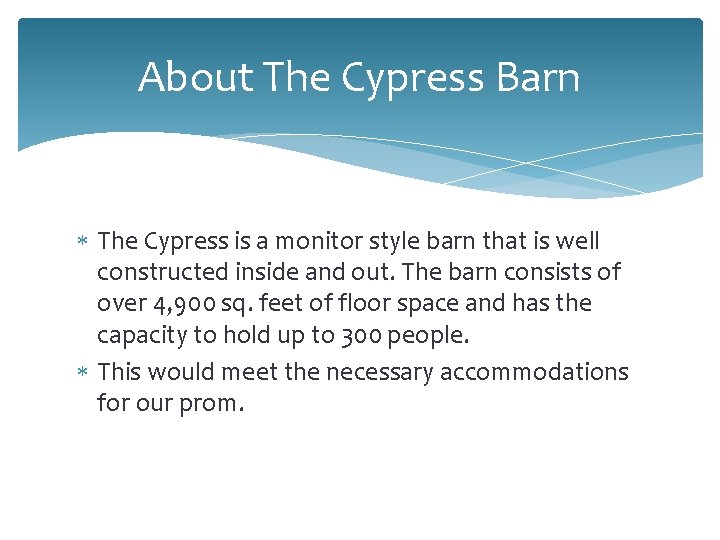 About The Cypress Barn

* The Cypress is a monitor style barn that is well constructed inside and out. The barn consists of over 4,900 sq. feet of floor space and has the capacity to hold up to 300 people.
* This would meet the necessary accommodations for our prom.